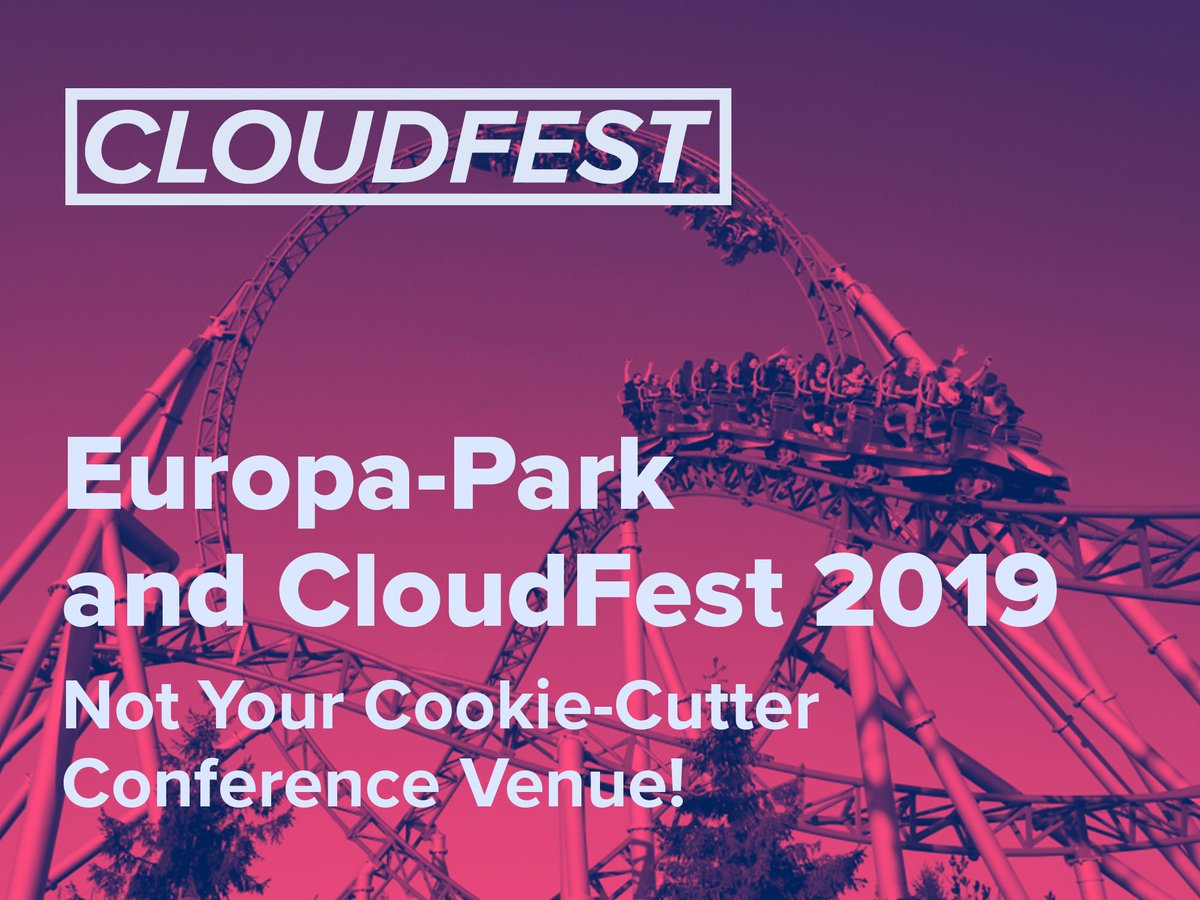 CLOUDFEST

Europa-Park and CloudFest 2019

Not Your Cookie-Cutter Conference Venue!